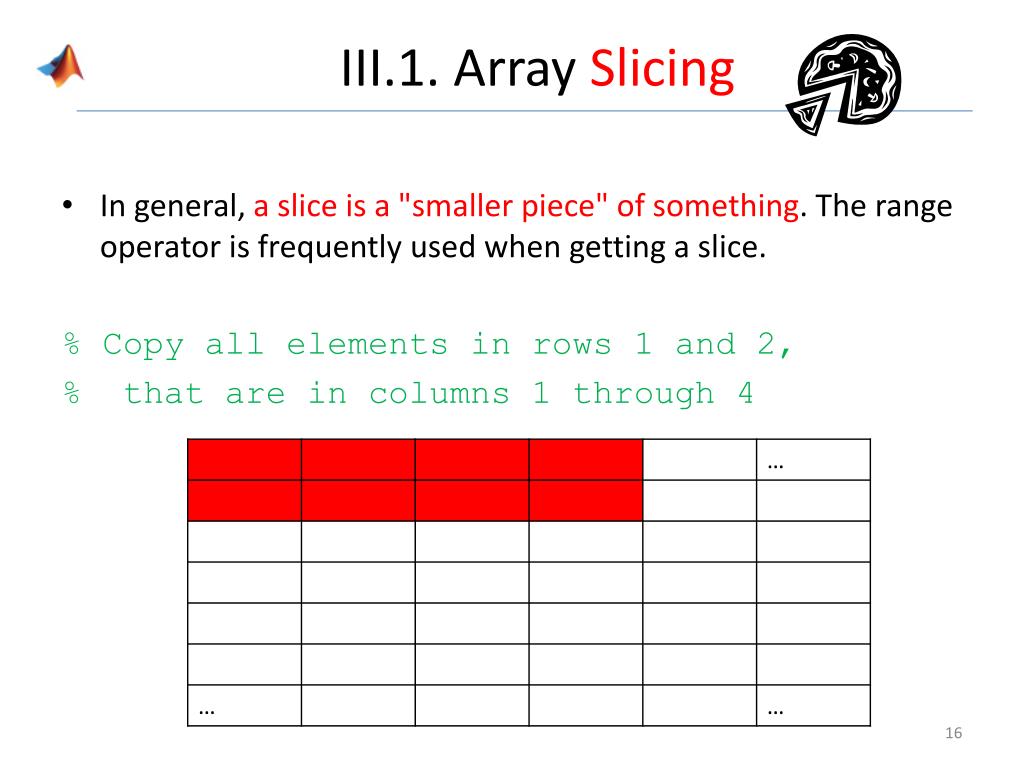 III.1. Array Slicing

• In general, a slice is a "smaller piece" of something. The range operator is frequently used when getting a slice.

% Copy all elements in rows 1 and 2,
%  that are in columns 1 through 4

| | | | | | … |
|---|---|---|---|---|---|
| | | | | | |
| | | | | | |
| | | | | | |
| | | | | | |
| | | | | | |
| … | | | | | … |

16